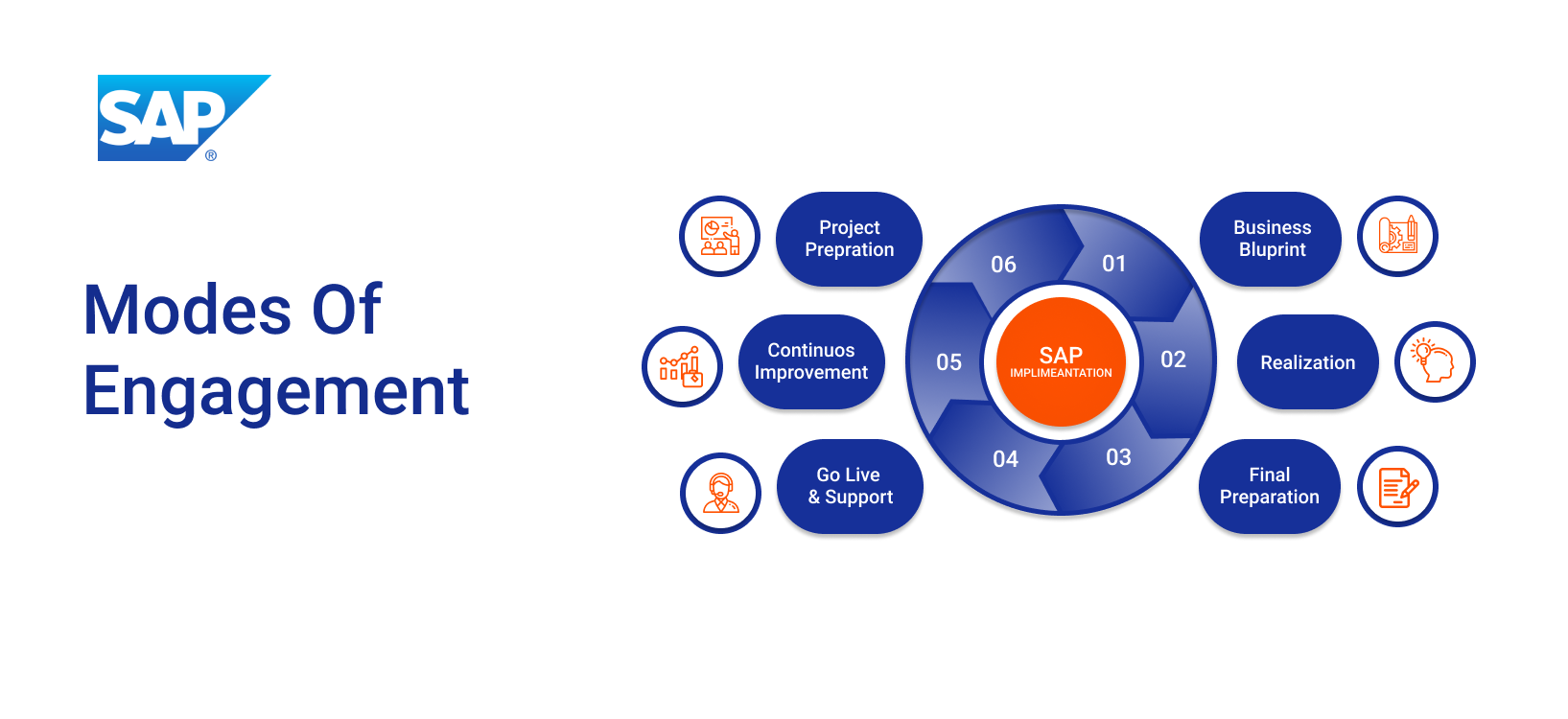 SAP®

Modes Of Engagement

Project Prepration

Continuos Improvement

Go Live & Support

06

01

05

SAP IMPLIMEANTATION

02

04

03

Business Bluprint

Realization

Final Preparation